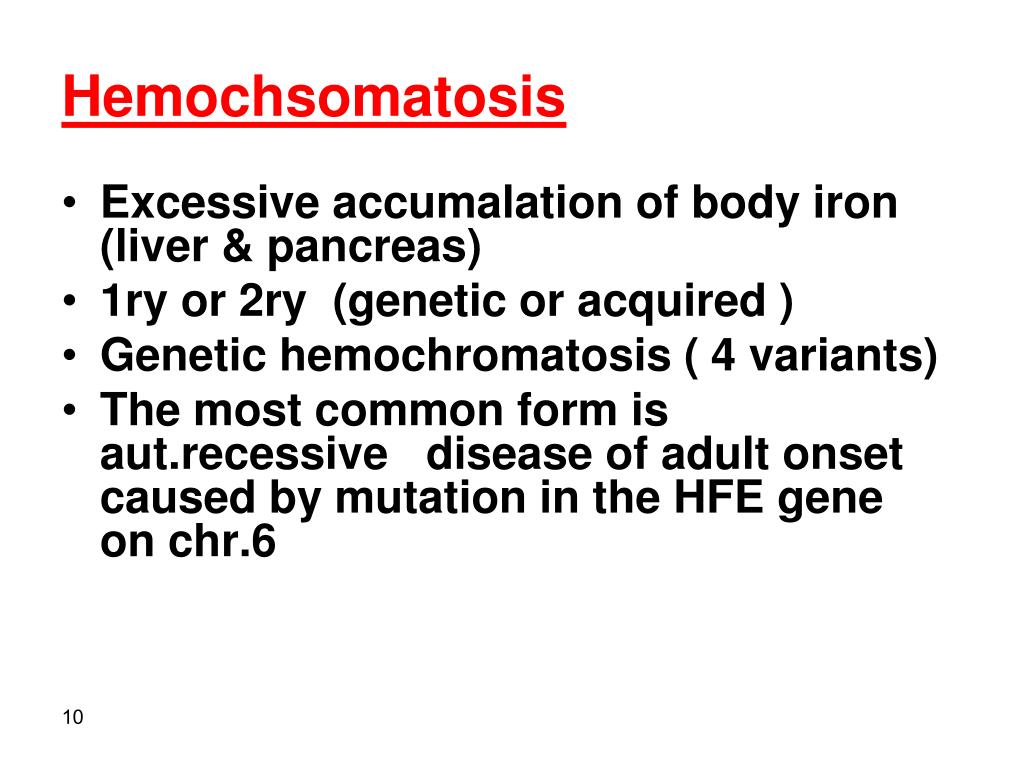 Hemochsomatosis

• Excessive accumalation of body iron (liver & pancreas)
• 1ry or 2ry (genetic or acquired )
• Genetic hemochromatosis ( 4 variants)
• The most common form is aut.recessive disease of adult onset caused by mutation in the HFE gene on chr.6

10